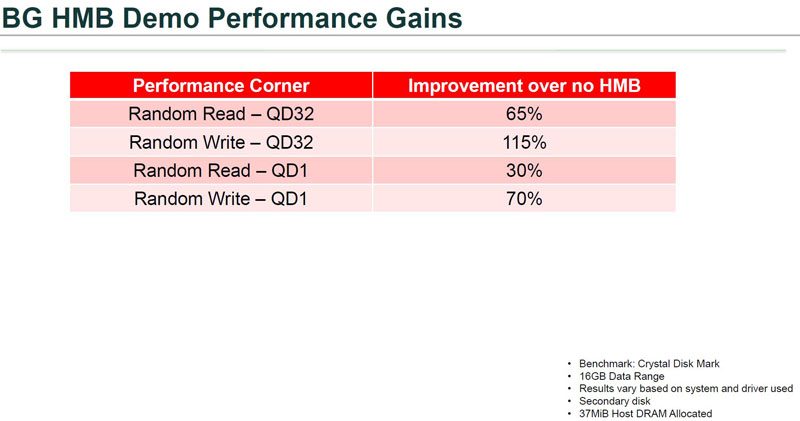 BG HMB Demo Performance Gains

| Performance Corner | Improvement over no HMB |
|---|---|
| Random Read – QD32 | 65% |
| Random Write – QD32 | 115% |
| Random Read – QD1 | 30% |
| Random Write – QD1 | 70% |

• Benchmark: Crystal Disk Mark
• 16GB Data Range
• Results vary based on system and driver used
• Secondary disk
• 37MiB Host DRAM Allocated